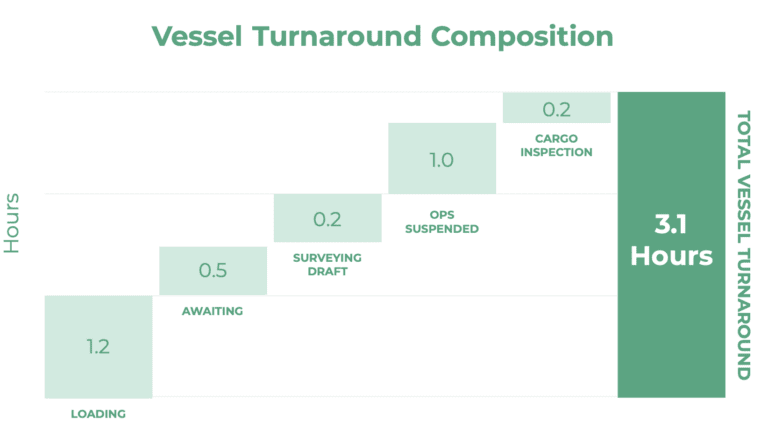 Vessel Turnaround Composition

Hours

1.2
LOADING

0.5
AWAITING

0.2
SURVEYING DRAFT

1.0
OPS SUSPENDED

0.2
CARGO INSPECTION

3.1 Hours

TOTAL VESSEL TURNAROUND